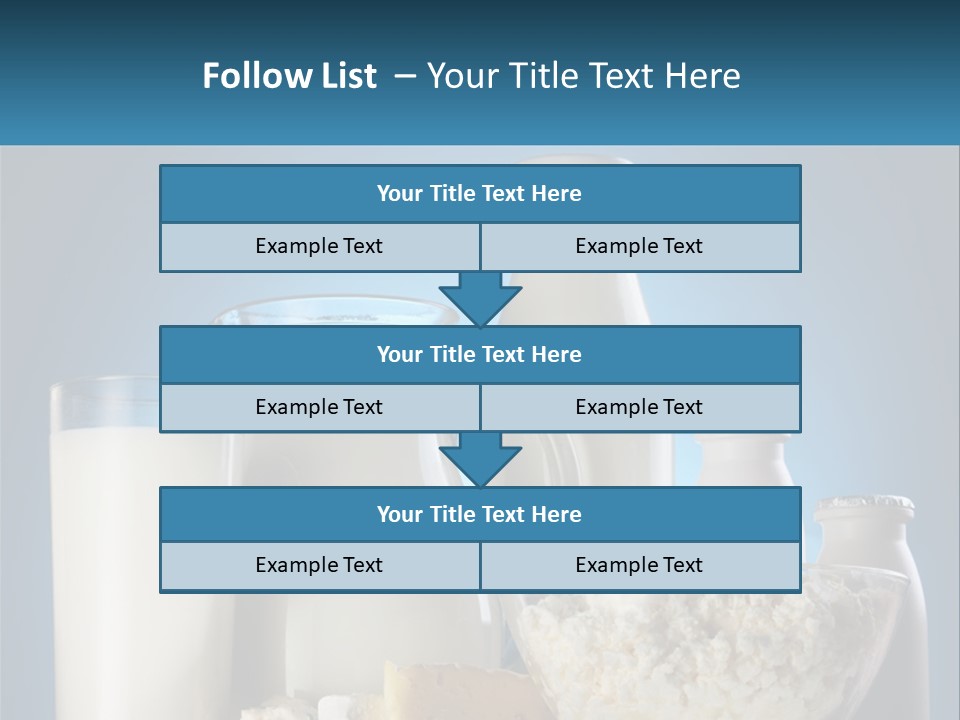 Follow List – Your Title Text Here

Your Title Text Here

Example Text

Example Text

Your Title Text Here

Example Text

Example Text

Your Title Text Here

Example Text

Example Text